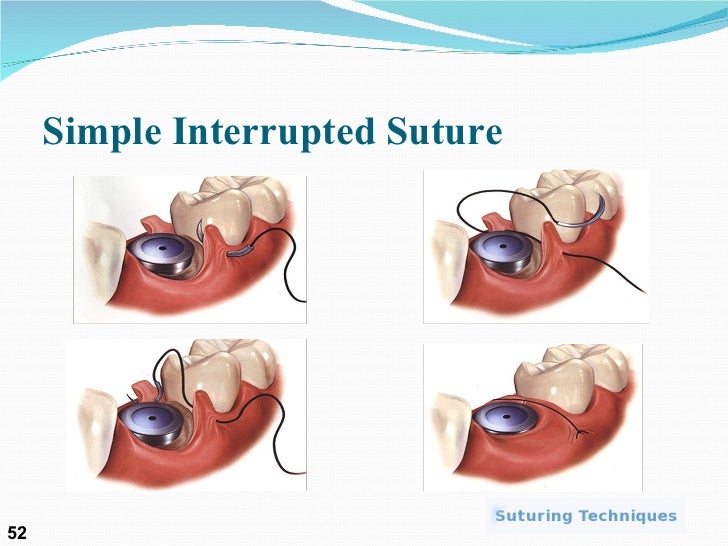 Simple Interrupted Suture

Suturing Techniques

52